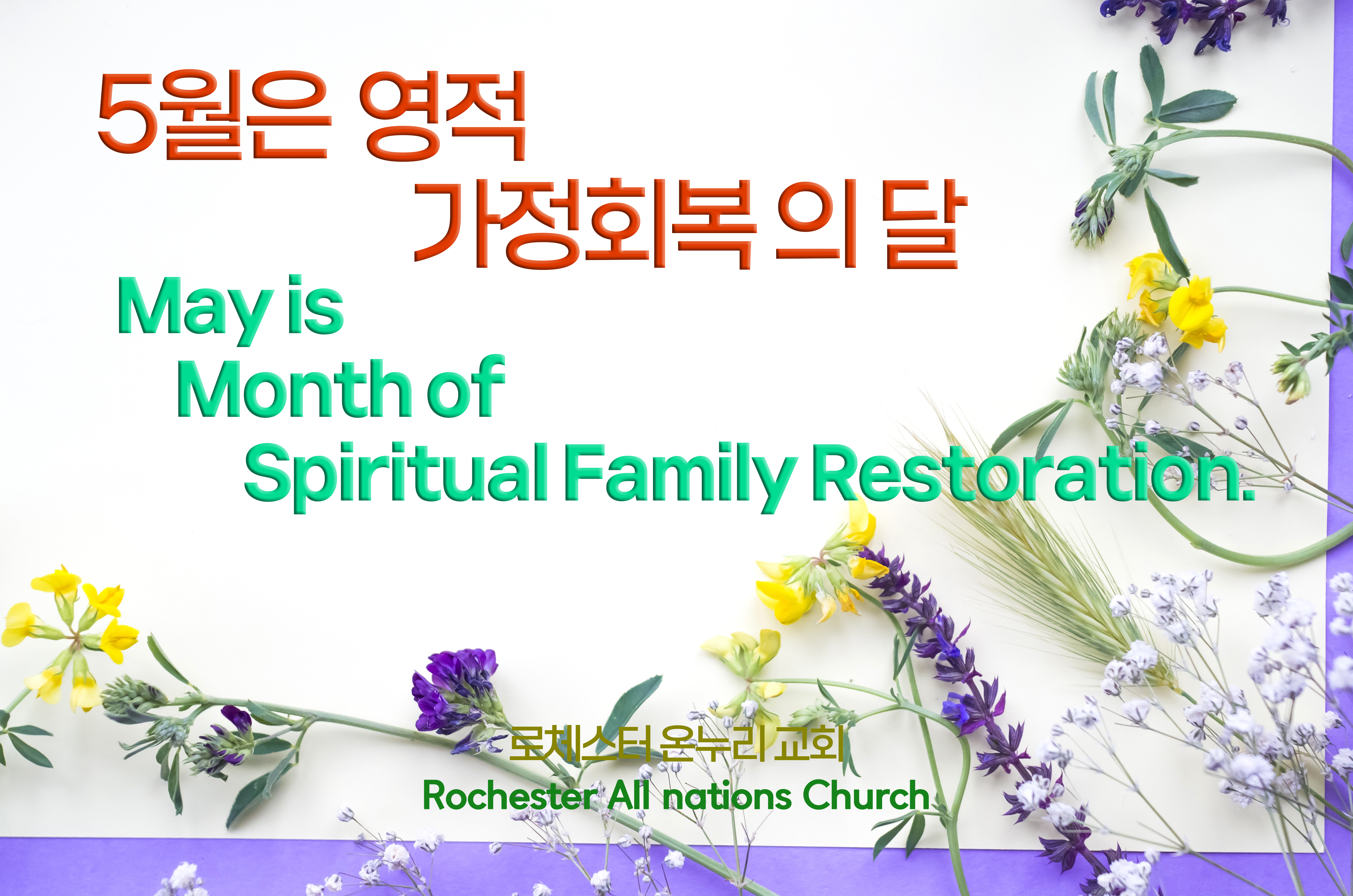 5월은 영적
가정회복 의 달

May is
Month of
Spiritual Family Restoration.

로체스터 온누리 교회
Rochester All nations Church